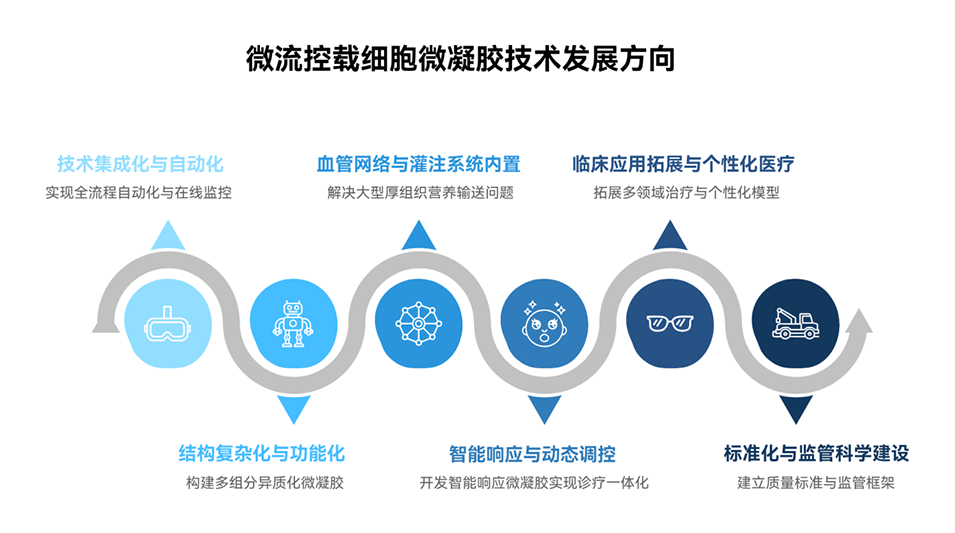 微流控载细胞微凝胶技术发展方向

技术集成化与自动化
实现全流程自动化与在线监控

血管网络与灌注系统内置
解决大型厚组织营养输送问题

临床应用拓展与个性化医疗
拓展多领域治疗与个性化模型

结构复杂化与功能化
构建多组分异质化微凝胶

智能响应与动态调控
开发智能响应微凝胶实现诊疗一体化

标准化与监管科学建设
建立质量标准与监管框架